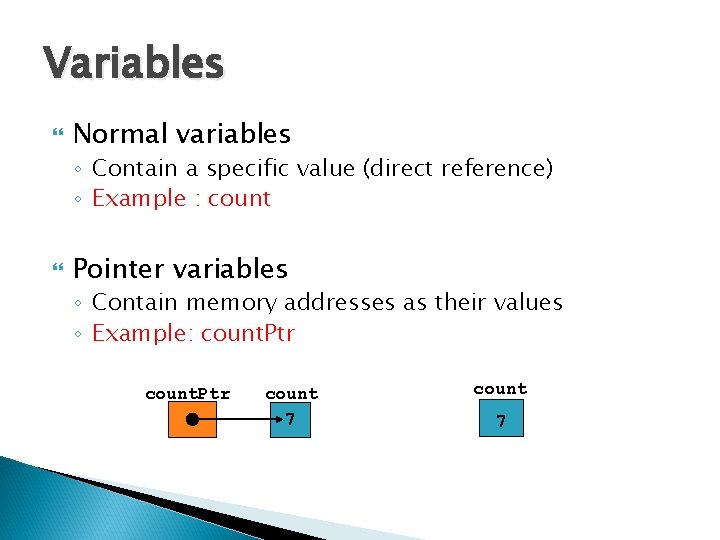 Variables

Normal variables
◦ Contain a specific value (direct reference)
◦ Example : count

Pointer variables
◦ Contain memory addresses as their values
◦ Example: countPtr

countPtr count
7

count
7